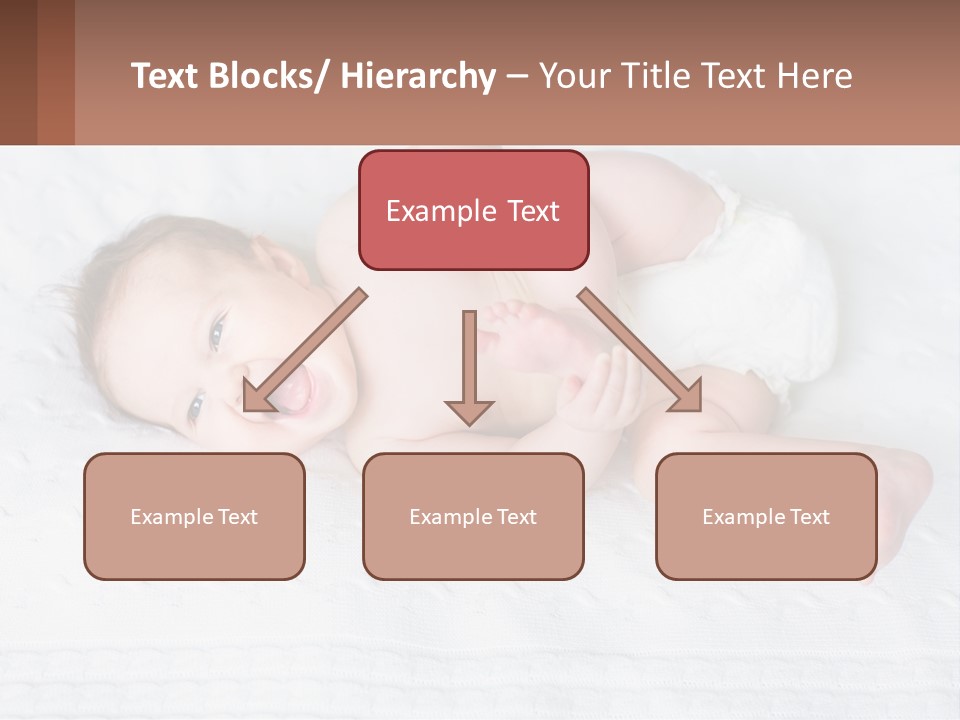 Text Blocks/ Hierarchy – Your Title Text Here

Example Text

Example Text

Example Text

Example Text